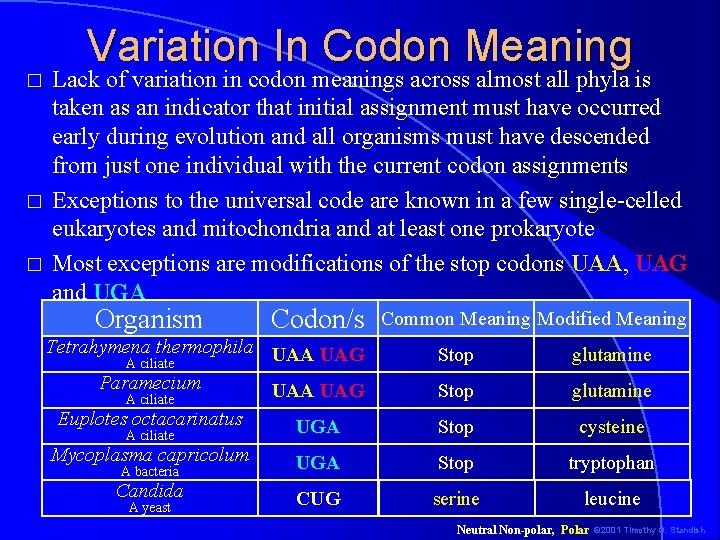 Variation In Codon Meaning

□ Lack of variation in codon meanings across almost all phyla is taken as an indicator that initial assignment must have occurred early during evolution and all organisms must have descended from just one individual with the current codon assignments

□ Exceptions to the universal code are known in a few single-celled eukaryotes and mitochondria and at least one prokaryote

□ Most exceptions are modifications of the stop codons UAA, UAG and UGA

| Organism | Codon/s | Common Meaning | Modified Meaning |
|---|---|---|---|
| Tetrahymena thermophila A ciliate | UAA UAG | Stop | glutamine |
| Paramecium A ciliate | UAA UAG | Stop | glutamine |
| Euplotes octacarinatus A ciliate | UGA | Stop | cysteine |
| Mycoplasma capricolum A bacteria | UGA | Stop | tryptophan |
| Candida A yeast | CUG | serine | leucine |

Neutral Non-polar, Polar ©2001 Timothy G. Standish